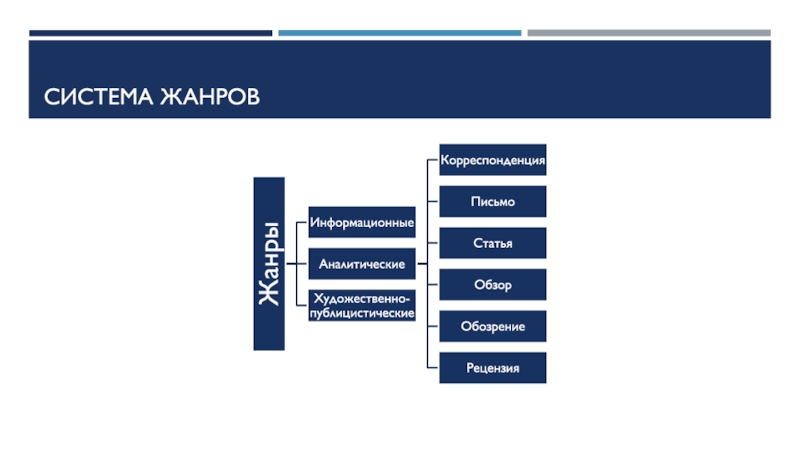 СИСТЕМА ЖАНРОВ

Жанры

Информационные

Аналитические

Художественно-публицистические

Корреспонденция

Письмо

Статья

Обзор

Обозрение

Рецензия